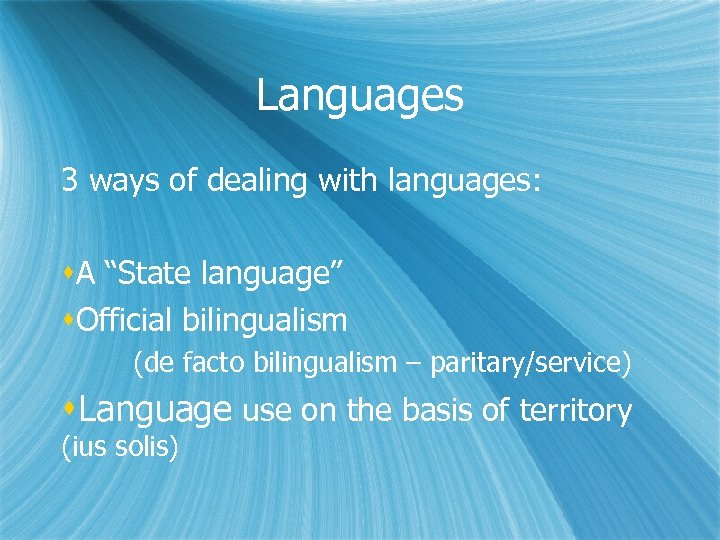 Languages

3 ways of dealing with languages:

A “State language”

Official bilingualism

(de facto bilingualism – paritary/service)

Language use on the basis of territory (ius solis)